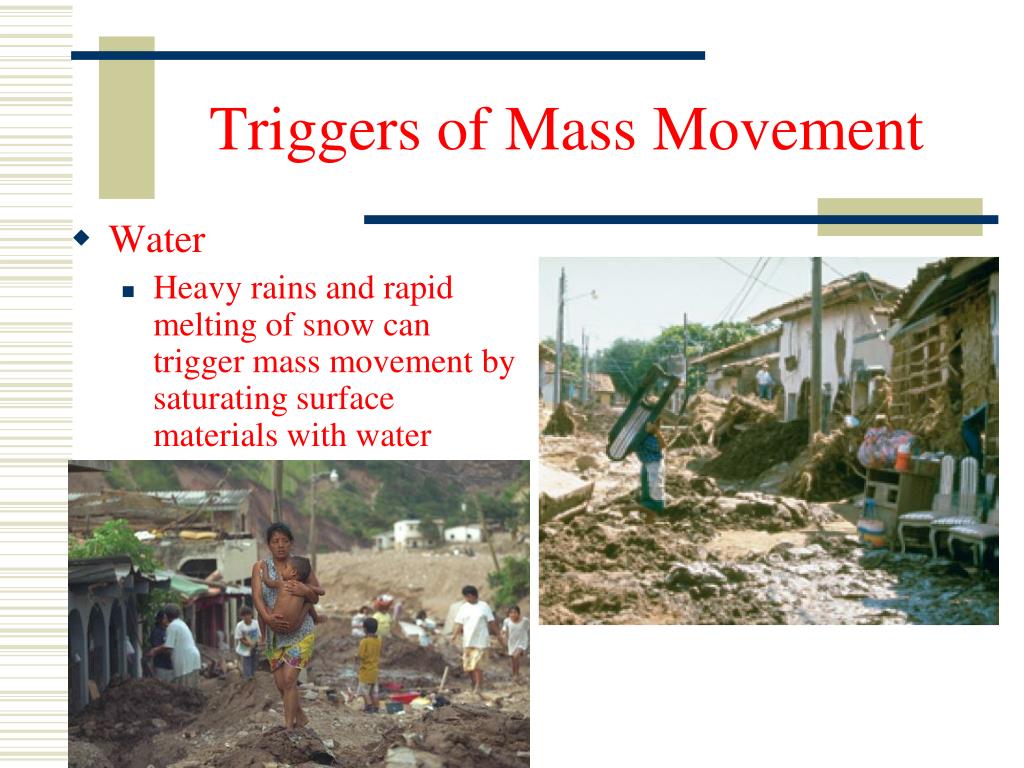 Triggers of Mass Movement

Water

Heavy rains and rapid melting of snow can trigger mass movement by saturating surface materials with water